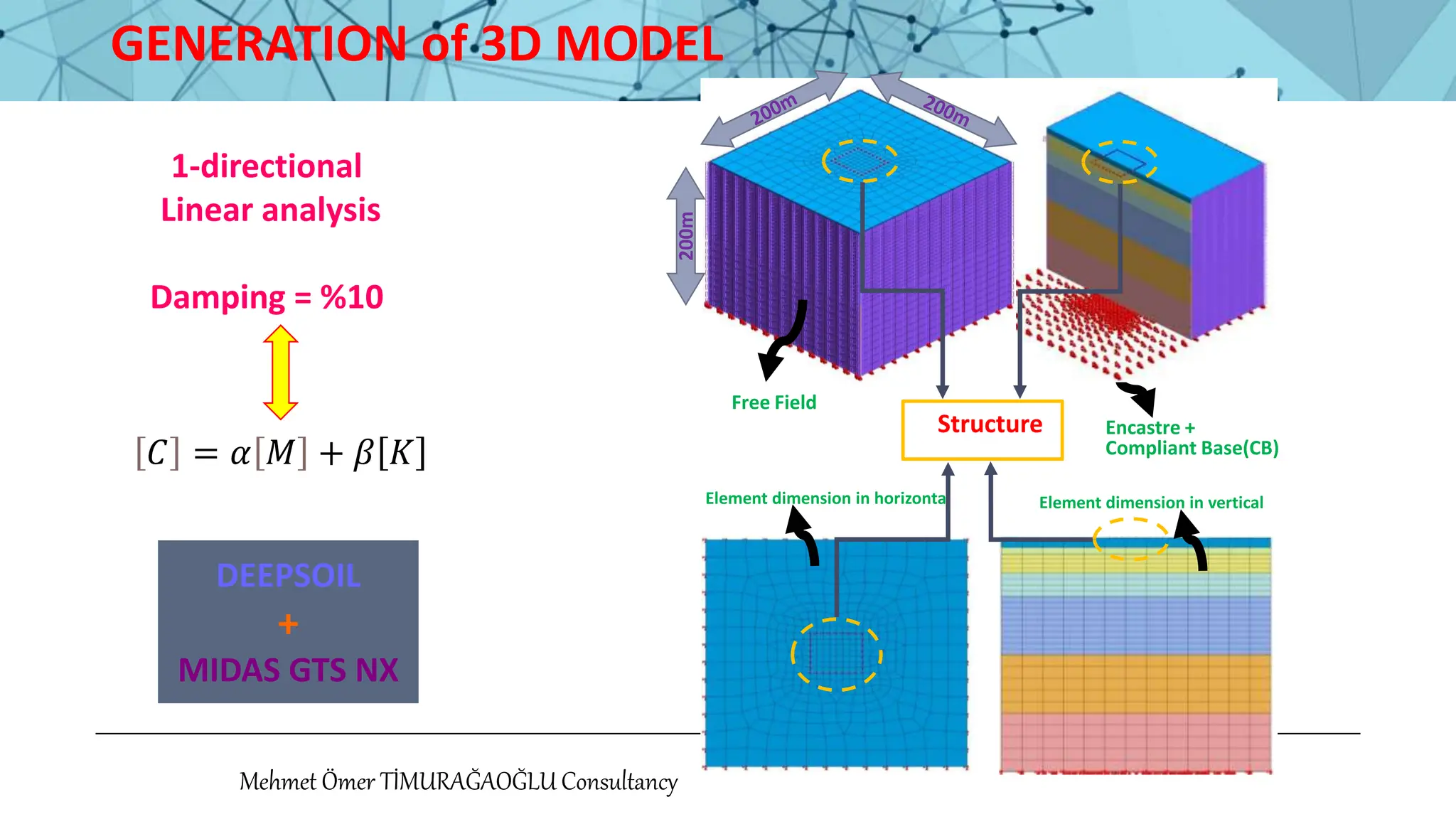 GENERATION of 3D MODEL

1-directional
Linear analysis

Damping = %10

$[C] = \alpha[M] + \beta[K]$

DEEPSOIL
+
MIDAS GTS NX

200m
200m
200m

Free Field

Structure

Encastre +
Compliant Base(CB)

Element dimension in horizonta

Element dimension in vertical

Mehmet Ömer TİMURAĞAOĞLU Consultancy